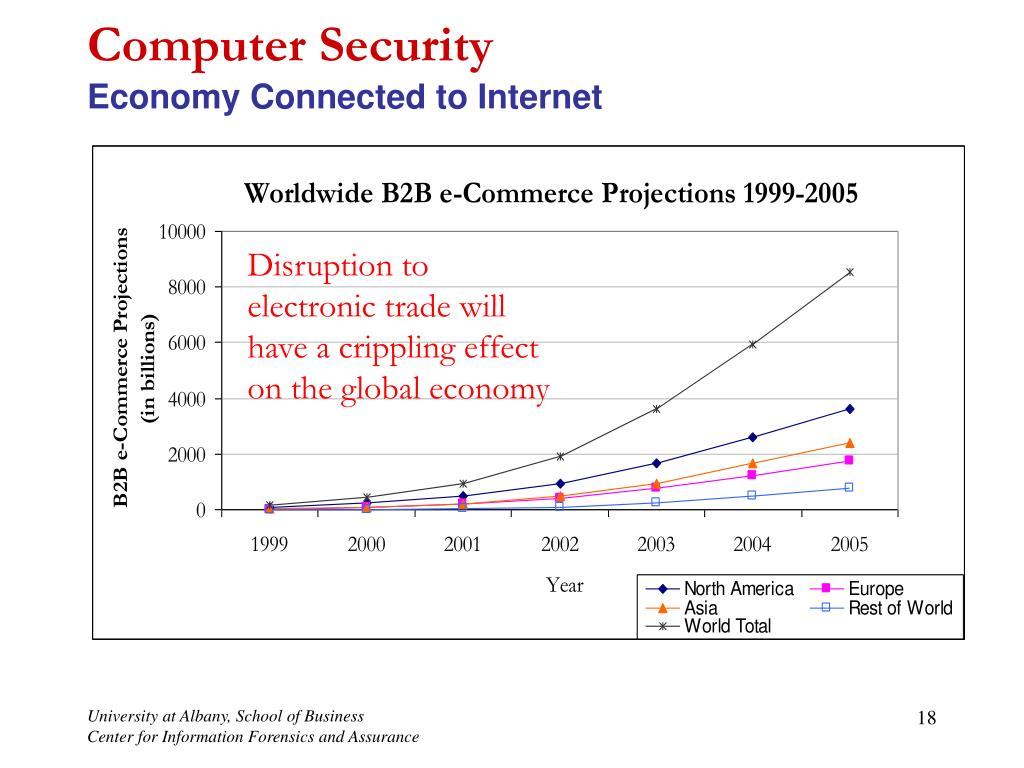 Computer Security
Economy Connected to Internet

Worldwide B2B e-Commerce Projections 1999-2005

B2B e-Commerce Projections (in billions)

10000
8000
6000
4000
2000
0

Disruption to electronic trade will have a crippling effect on the global economy

1999 2000 2001 2002 2003 2004 2005

Year

North America
Europe
Asia
Rest of World
World Total

University at Albany, School of Business
Center for Information Forensics and Assurance

18